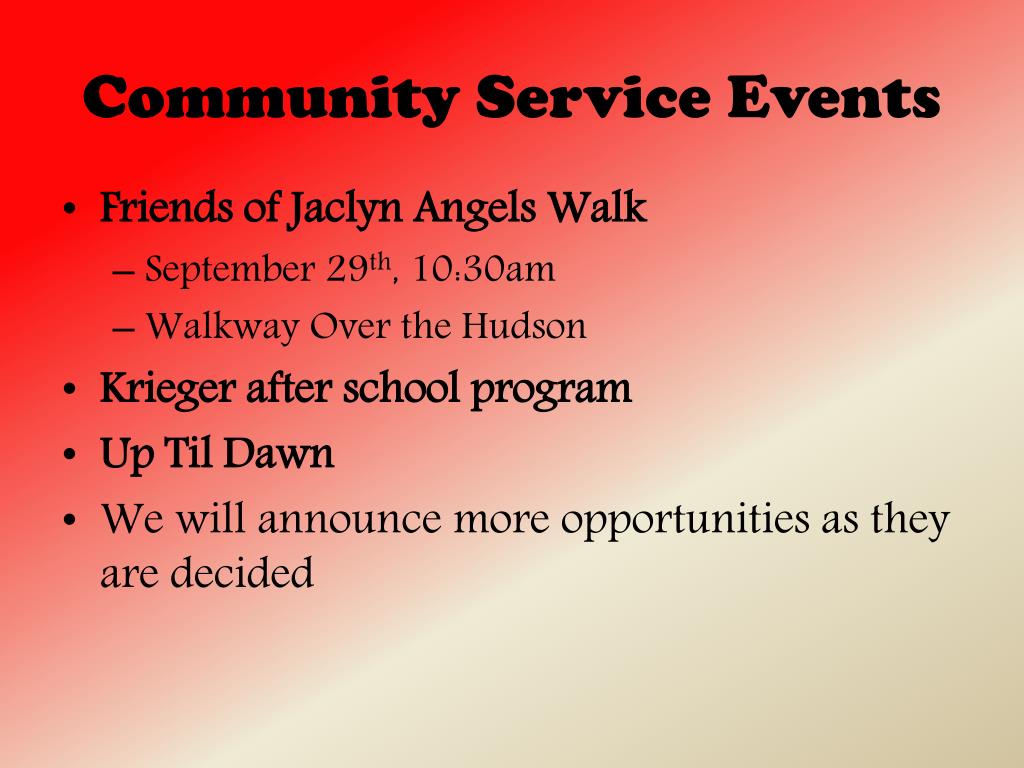 Community Service Events

• Friends of Jaclyn Angels Walk
– September 29th, 10:30am
– Walkway Over the Hudson
• Krieger after school program
• Up Til Dawn
• We will announce more opportunities as they are decided